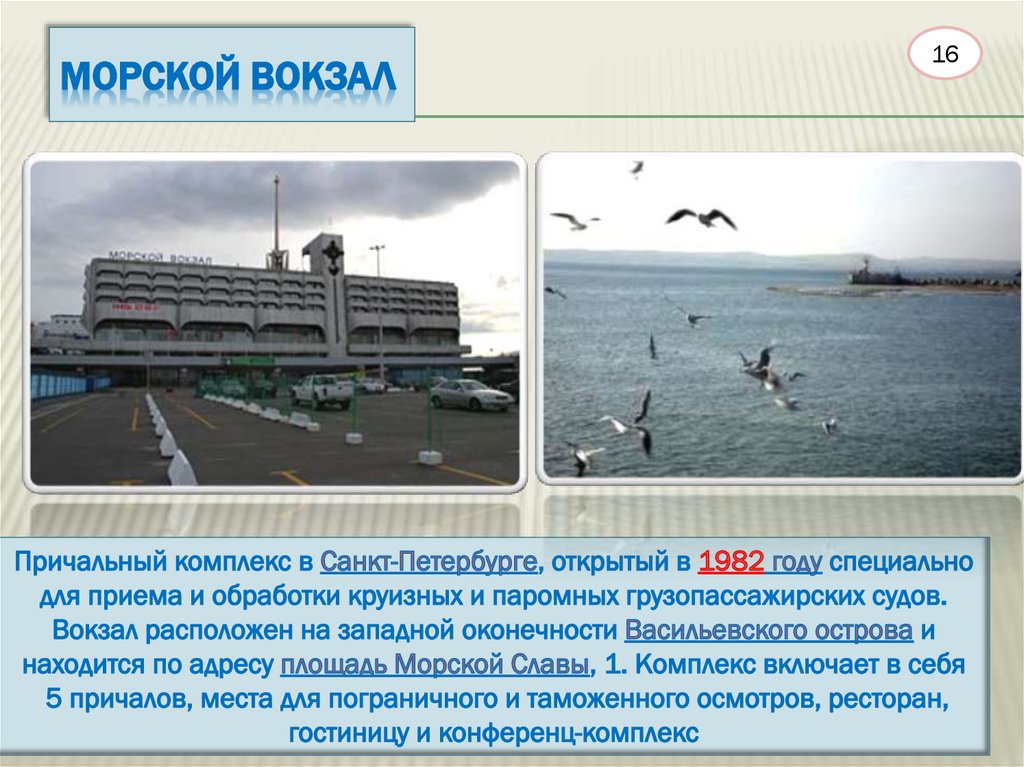 МОРСКОЙ ВОКЗАЛ

16

МОРСКОЙ ВОКЗАЛ

Причальный комплекс в Санкт-Петербурге, открытый в 1982 году специально для приема и обработки круизных и паромных грузопассажирских судов. Вокзал расположен на западной оконечности Васильевского острова и находится по адресу площадь Морской Славы, 1. Комплекс включает в себя 5 причалов, места для пограничного и таможенного осмотров, ресторан, гостиницу и конференц-комплекс